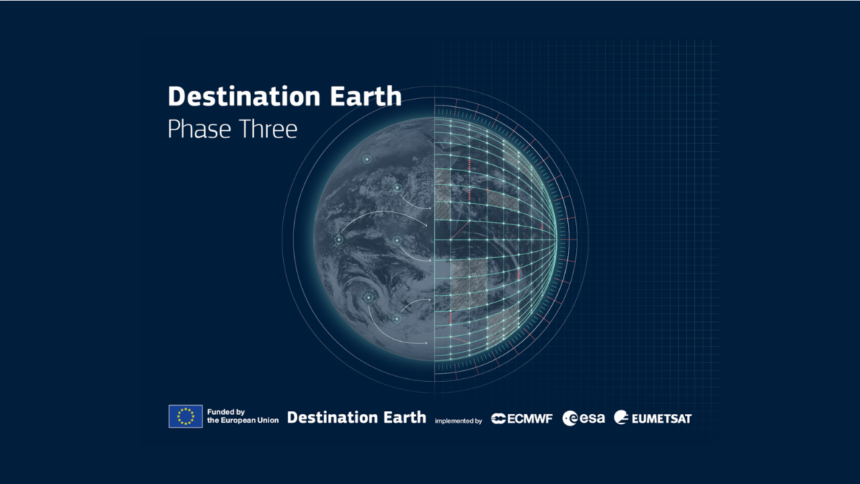 Destination Earth
Phase Three

Funded by the European Union

Destination Earth

implemented by

ECMWF

esa

EUMETSAT